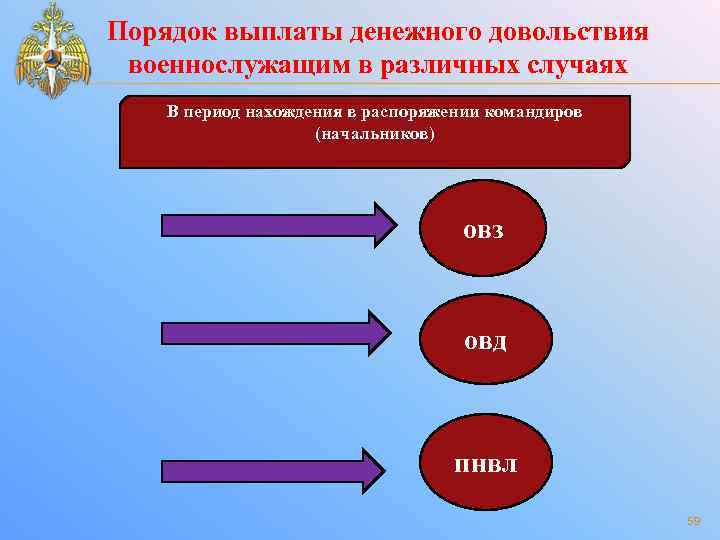 Порядок выплаты денежного довольствия военнослужащим в различных случаях

В период нахождения в распоряжении командиров (начальников)

ОВЗ

ОВД

ПНВЛ

59